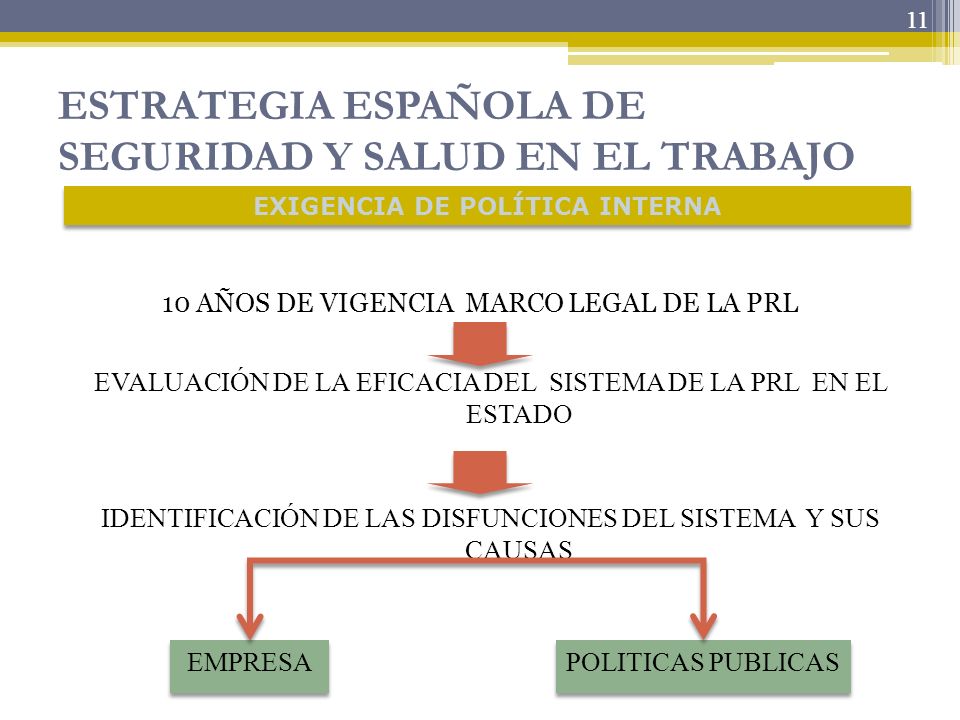 11

ESTRATEGIA ESPAÑOLA DE SEGURIDAD Y SALUD EN EL TRABAJO

EXIGENCIA DE POLÍTICA INTERNA

10 AÑOS DE VIGENCIA MARCO LEGAL DE LA PRL

EVALUACIÓN DE LA EFICACIA DEL SISTEMA DE LA PRL EN EL ESTADO

IDENTIFICACIÓN DE LAS DISFUNCIONES DEL SISTEMA Y SUS CAUSAS

EMPRESA

POLITICAS PUBLICAS